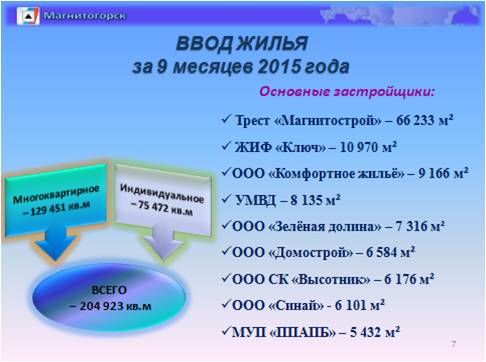 Магнитогорск

ВВОД ЖИЛЬЯ
за 9 месяцев 2015 года

Основные застройщики:

✓ Трест «Магнитострой» – 66 233 м²

✓ ЖИФ «Ключ» – 10 970 м²

✓ООО «Комфортное жильё» – 9 166 м²

✓ УМВД – 8 135 м²

✓ООО «Зелёная долина» – 7 316 м²

✓ООО «Домострой» – 6 584 м²

✓ООО СК «Высотник» – 6 176 м²

✓ООО «Синай» - 6 101 м²

✓МУП «ППАПБ» – 5 432 м²

Многоквартирное – 129 451 кв.м

Индивидуальное – 75 472 кв.м

ВСЕГО – 204 923 кв.м

7